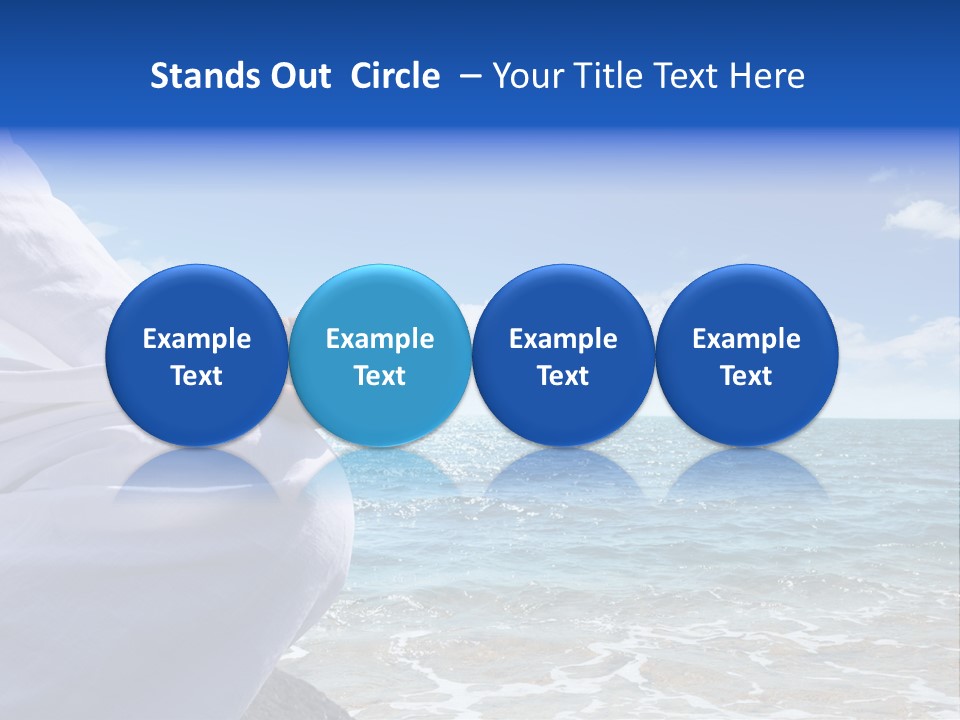 Stands Out Circle – Your Title Text Here

Example Text

Example Text

Example Text

Example Text